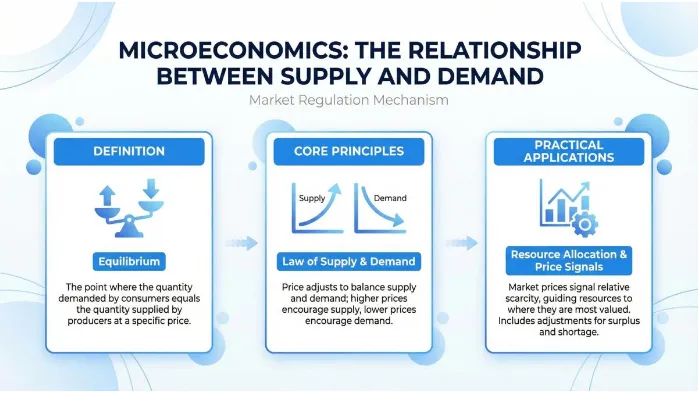 MICROECONOMICS: THE RELATIONSHIP BETWEEN SUPPLY AND DEMAND

Market Regulation Mechanism

DEFINITION

Equilibrium

The point where the quantity demanded by consumers equals the quantity supplied by producers at a specific price.

CORE PRINCIPLES

Supply

Demand

Law of Supply & Demand

Price adjusts to balance supply and demand; higher prices encourage supply, lower prices encourage demand.

PRACTICAL APPLICATIONS

Resource Allocation & Price Signals

Market prices signal relative scarcity, guiding resources to where they are most valued. Includes adjustments for surplus and shortage.